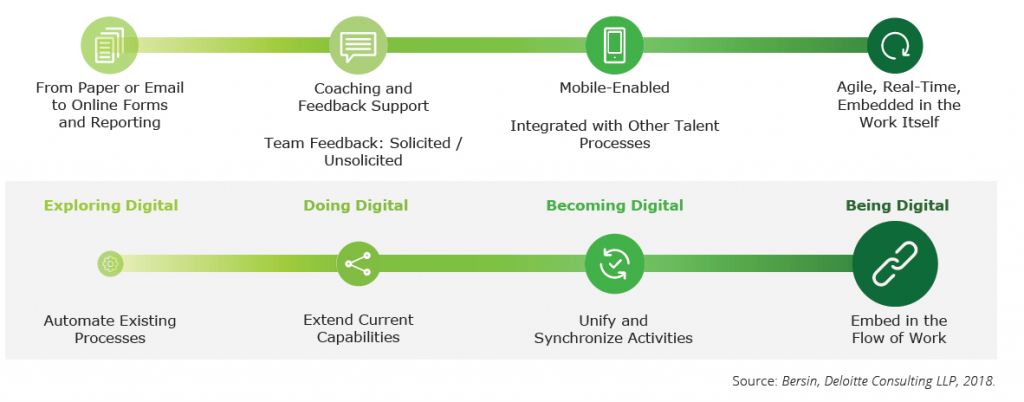 From Paper or Email to Online Forms and Reporting

Coaching and Feedback Support

Team Feedback: Solicited / Unsolicited

Mobile-Enabled

Integrated with Other Talent Processes

Agile, Real-Time, Embedded in the Work Itself

Exploring Digital

Doing Digital

Becoming Digital

Being Digital

Automate Existing Processes

Extend Current Capabilities

Unify and Synchronize Activities

Embed in the Flow of Work

Source: Bersin, Deloitte Consulting LLP, 2018.